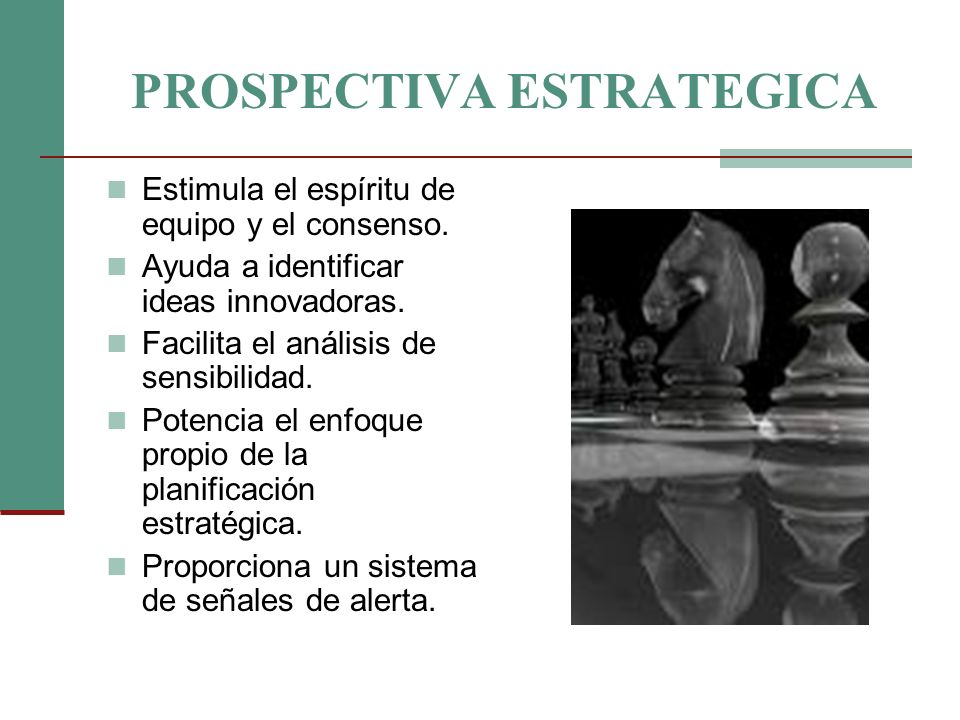 PROSPECTIVA ESTRATEGICA

- Estimula el espíritu de equipo y el consenso.
- Ayuda a identificar ideas innovadoras.
- Facilita el análisis de sensibilidad.
- Potencia el enfoque propio de la planificación estratégica.
- Proporciona un sistema de señales de alerta.